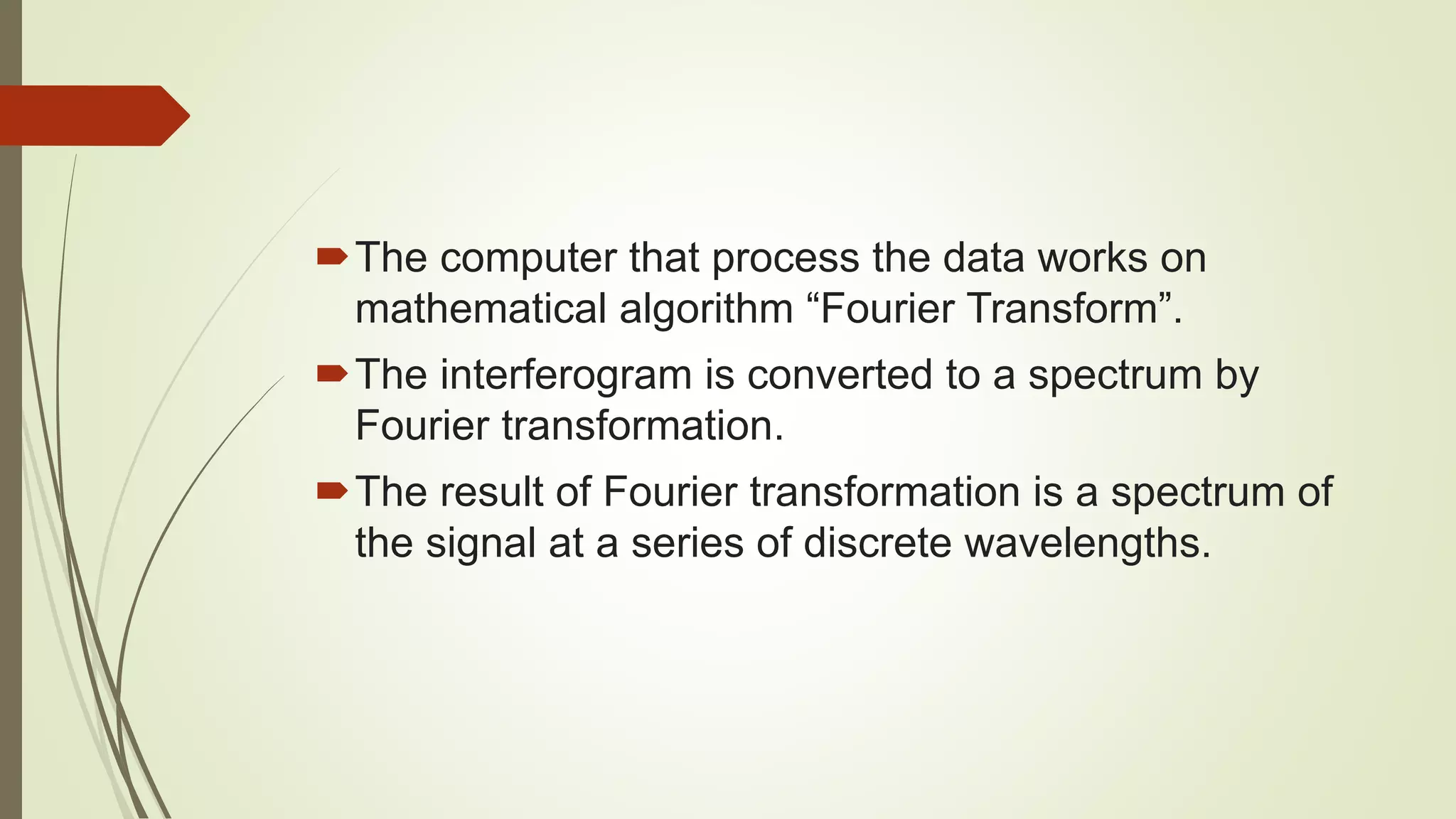 The computer that process the data works on mathematical algorithm “Fourier Transform”.

The interferogram is converted to a spectrum by Fourier transformation.

The result of Fourier transformation is a spectrum of the signal at a series of discrete wavelengths.